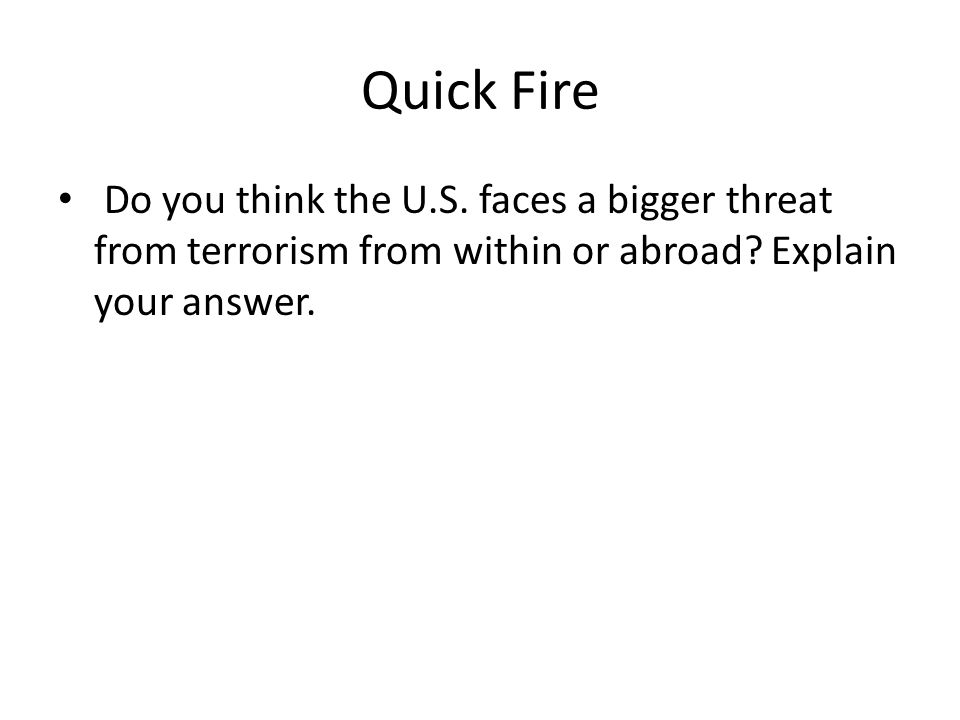 Quick Fire

• Do you think the U.S. faces a bigger threat from terrorism from within or abroad? Explain your answer.